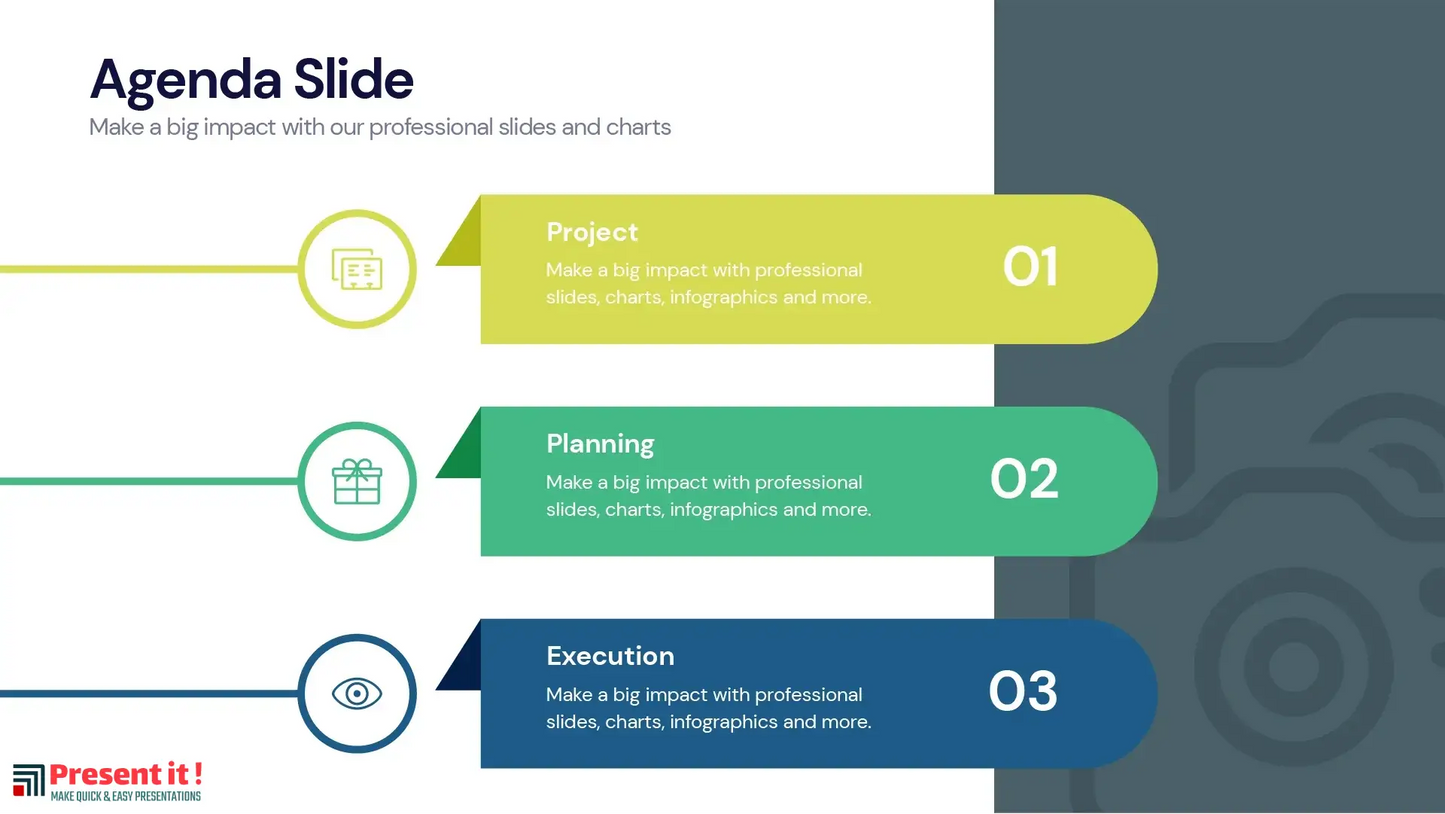 Agenda Slide

Make a big impact with our professional slides and charts

Project

Make a big impact with professional slides, charts, infographics and more.

01

Planning

Make a big impact with professional slides, charts, infographics and more.

02

Execution

Make a big impact with professional slides, charts, infographics and more.

03

Present it !
MAKE QUICK & EASY PRESENTATIONS